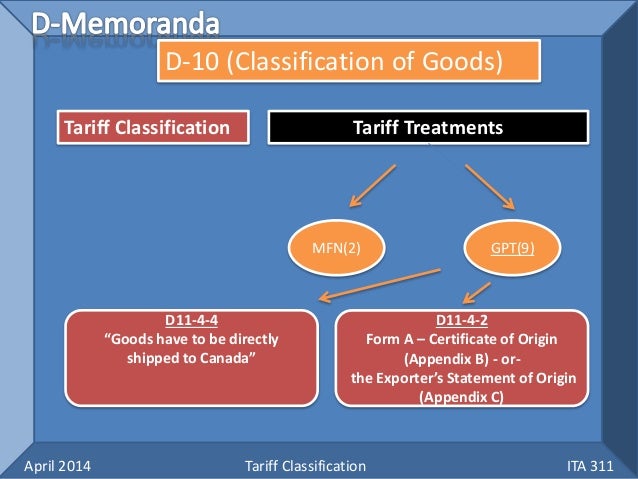 D-Memoranda

D-10 (Classification of Goods)

Tariff Classification

Tariff Treatments

MFN(2)

GPT(9)

D11-4-4
“Goods have to be directly shipped to Canada”

D11-4-2
Form A – Certificate of Origin (Appendix B) - or- the Exporter’s Statement of Origin (Appendix C)

April 2014

Tariff Classification

ITA 311